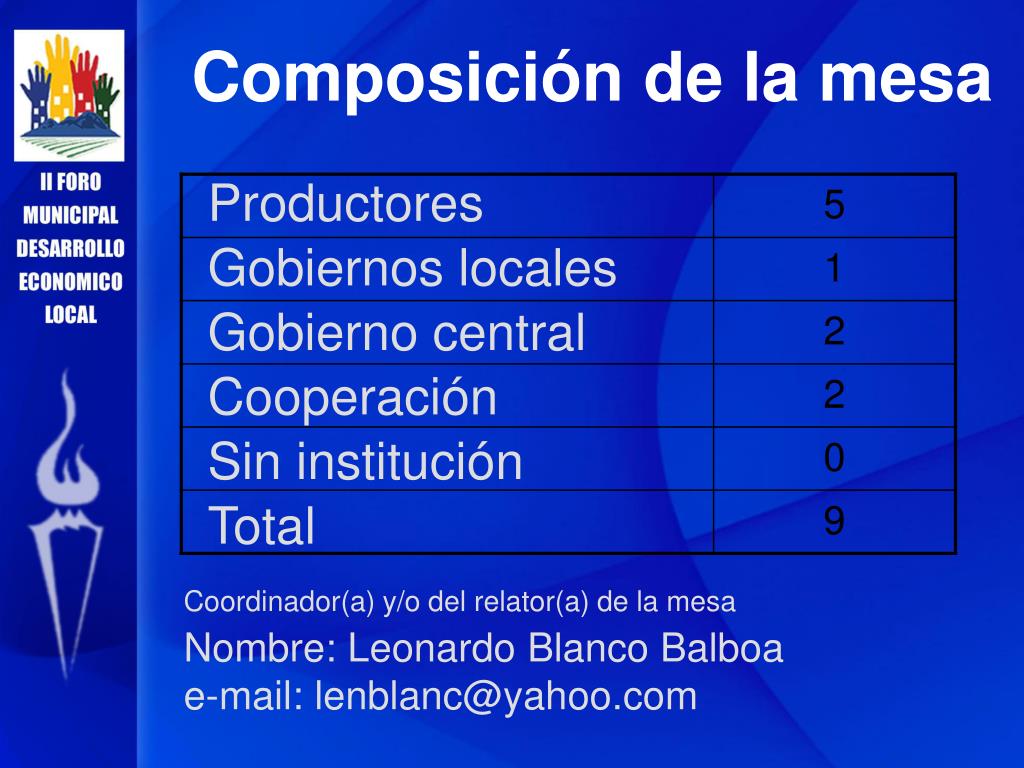 II FORO MUNICIPAL DESARROLLO ECONOMICO LOCAL

Composición de la mesa

| Productores | 5 |
|---|---|
| Gobiernos locales | 1 |
| Gobierno central | 2 |
| Cooperación | 2 |
| Sin institución | 0 |
| Total | 9 |

Coordinador(a) y/o del relator(a) de la mesa
Nombre: Leonardo Blanco Balboa
e-mail: lenblanc@yahoo.com